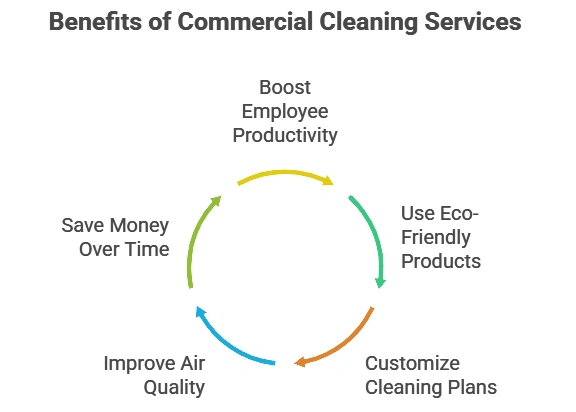 Benefits of Commercial Cleaning Services

Boost Employee Productivity

Use Eco-Friendly Products

Customize Cleaning Plans

Improve Air Quality

Save Money Over Time